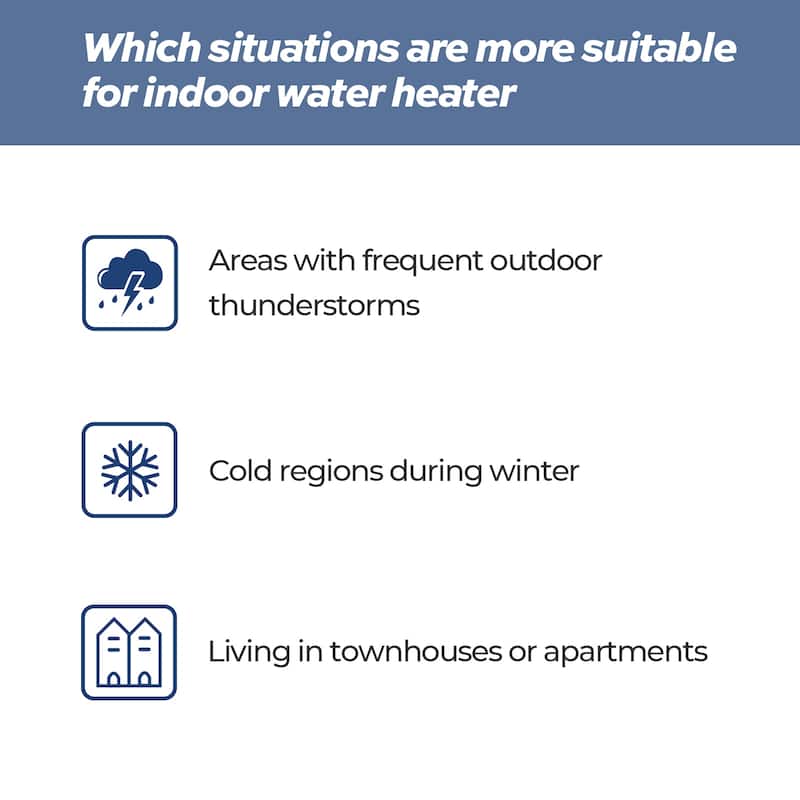 Which situations are more suitable for indoor water heater

Areas with frequent outdoor thunderstorms

Cold regions during winter

Living in townhouses or apartments